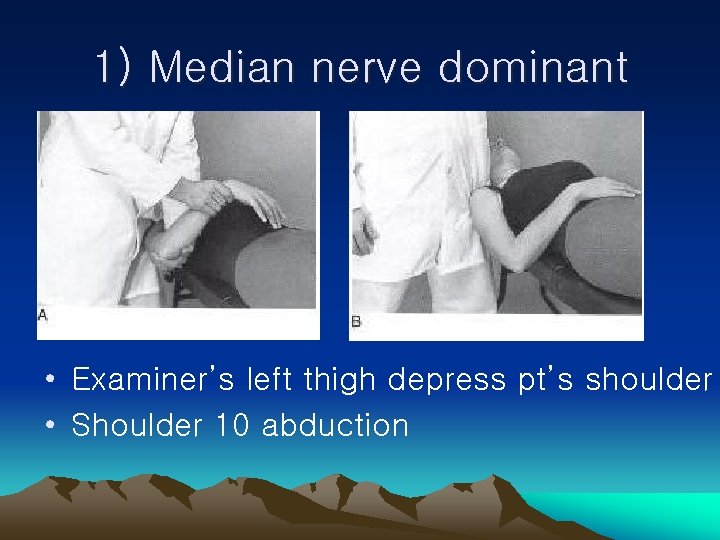 1) Median nerve dominant

A

B

• Examiner's left thigh depress pt's shoulder
• Shoulder 10 abduction